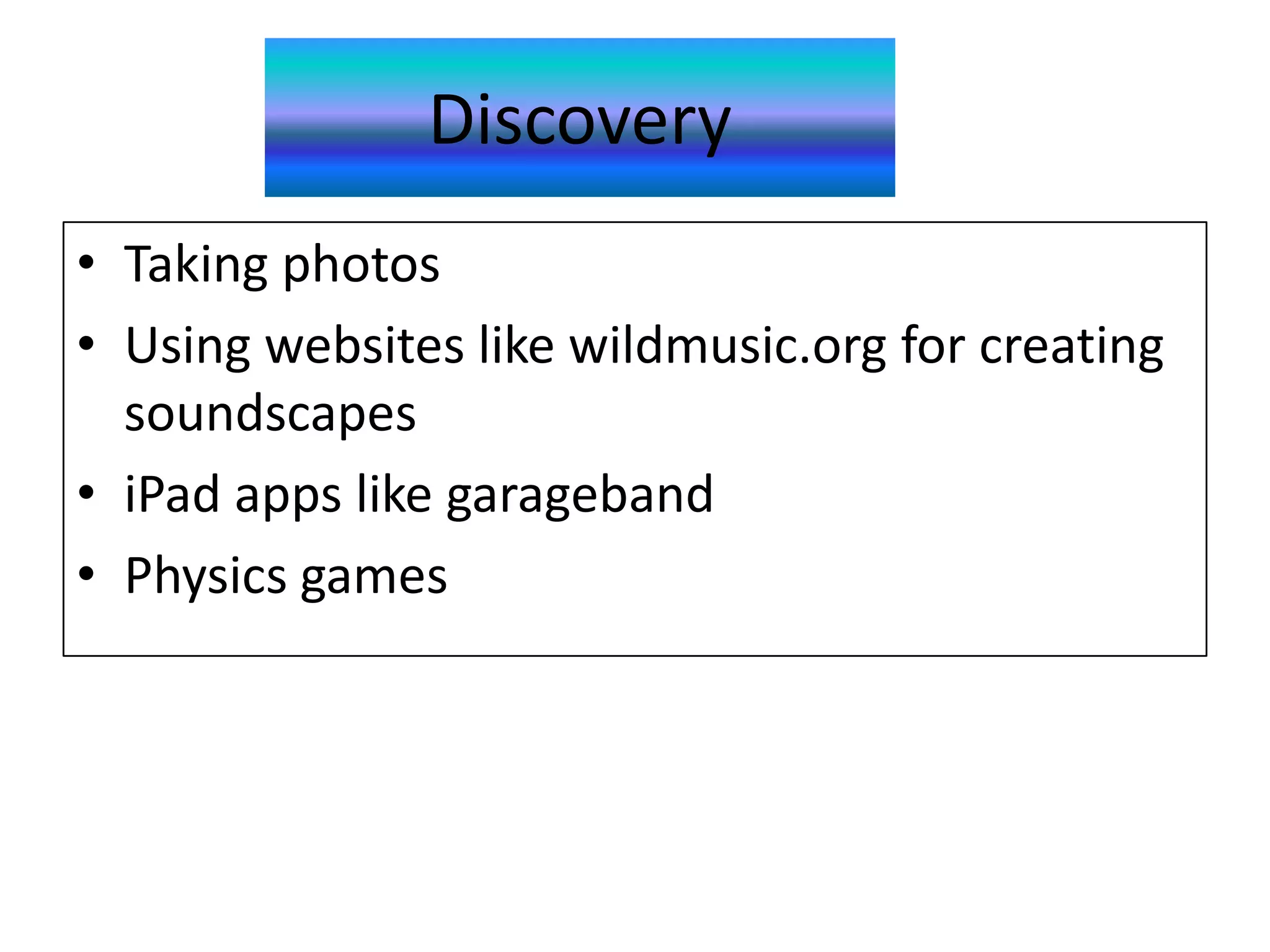 Discovery

• Taking photos
• Using websites like wildmusic.org for creating soundscapes
• iPad apps like garageband
• Physics games